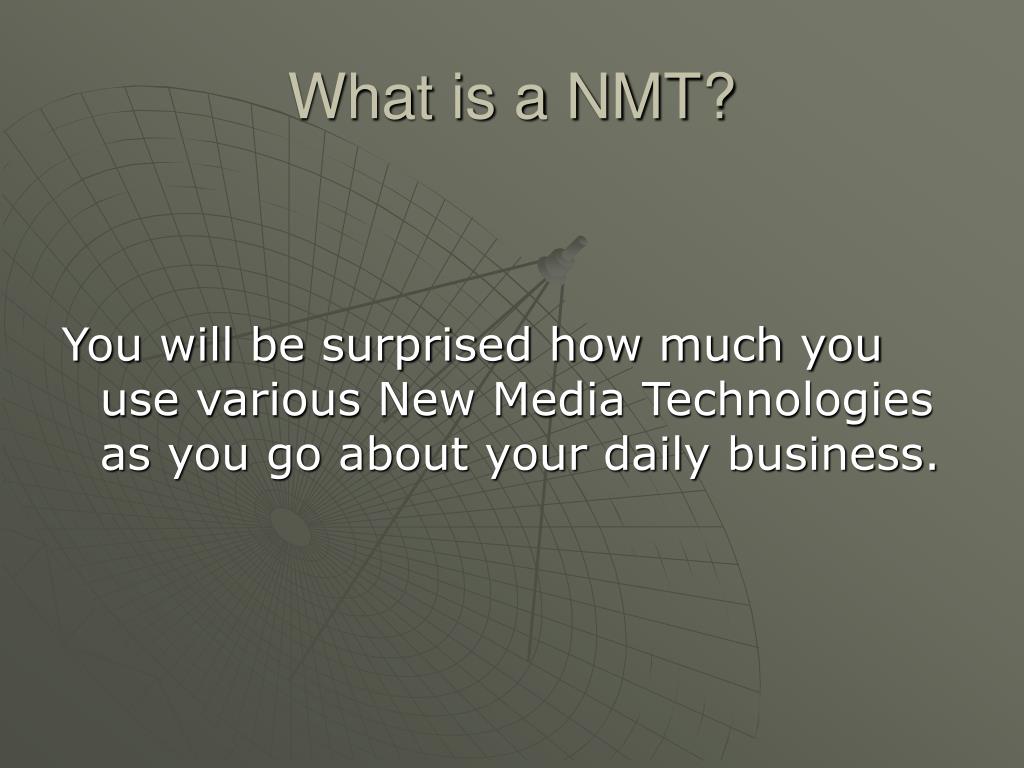 What is a NMT?

You will be surprised how much you use various New Media Technologies as you go about your daily business.